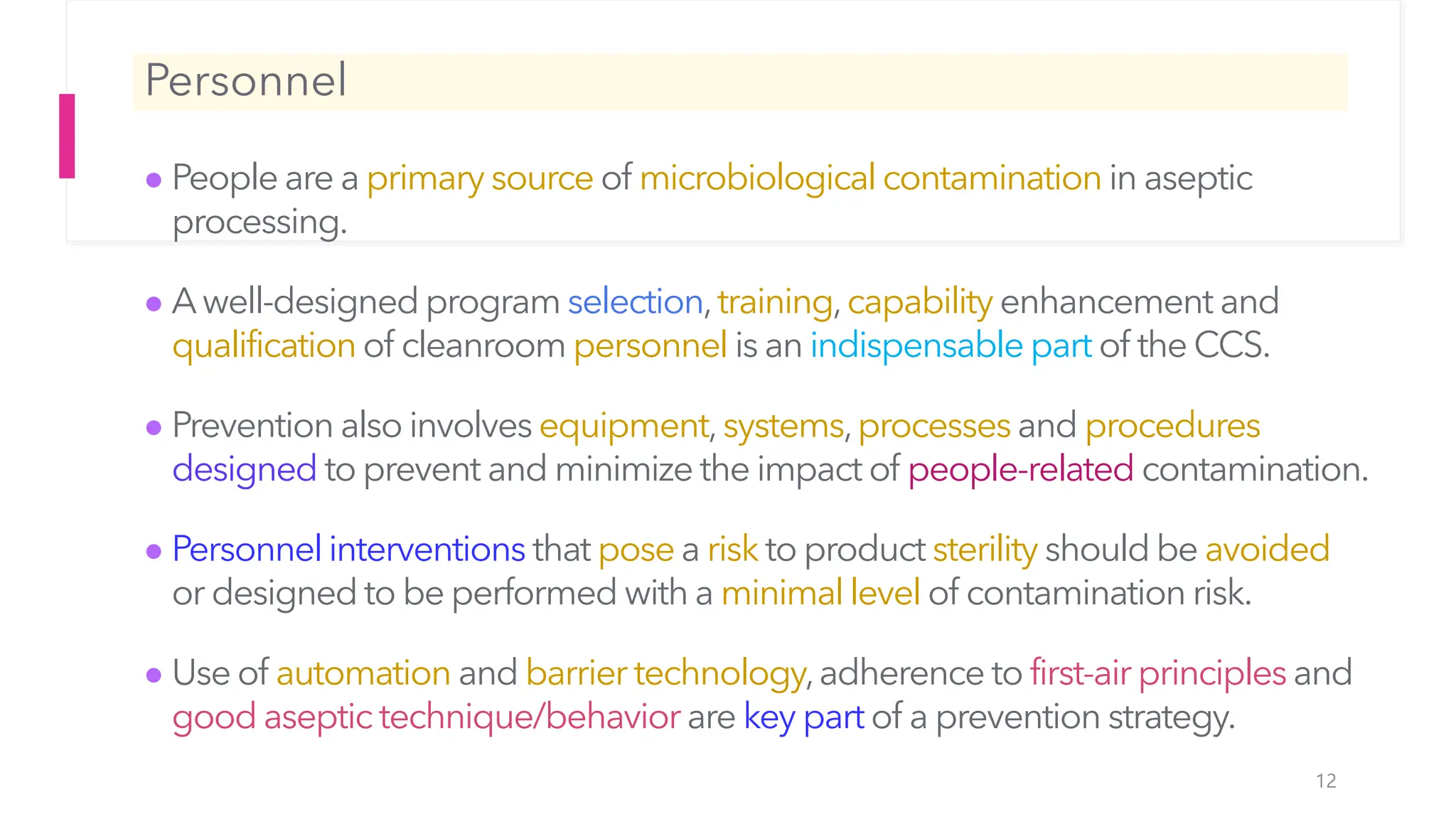 Personnel

• People are a primary source of microbiological contamination in aseptic processing.

• A well-designed program selection, training, capability enhancement and qualification of cleanroom personnel is an indispensable part of the CCS.

• Prevention also involves equipment, systems, processes and procedures designed to prevent and minimize the impact of people-related contamination.

• Personnel interventions that pose a risk to product sterility should be avoided or designed to be performed with a minimal level of contamination risk.

• Use of automation and barrier technology, adherence to first-air principles and good aseptic technique/behavior are key part of a prevention strategy.

12